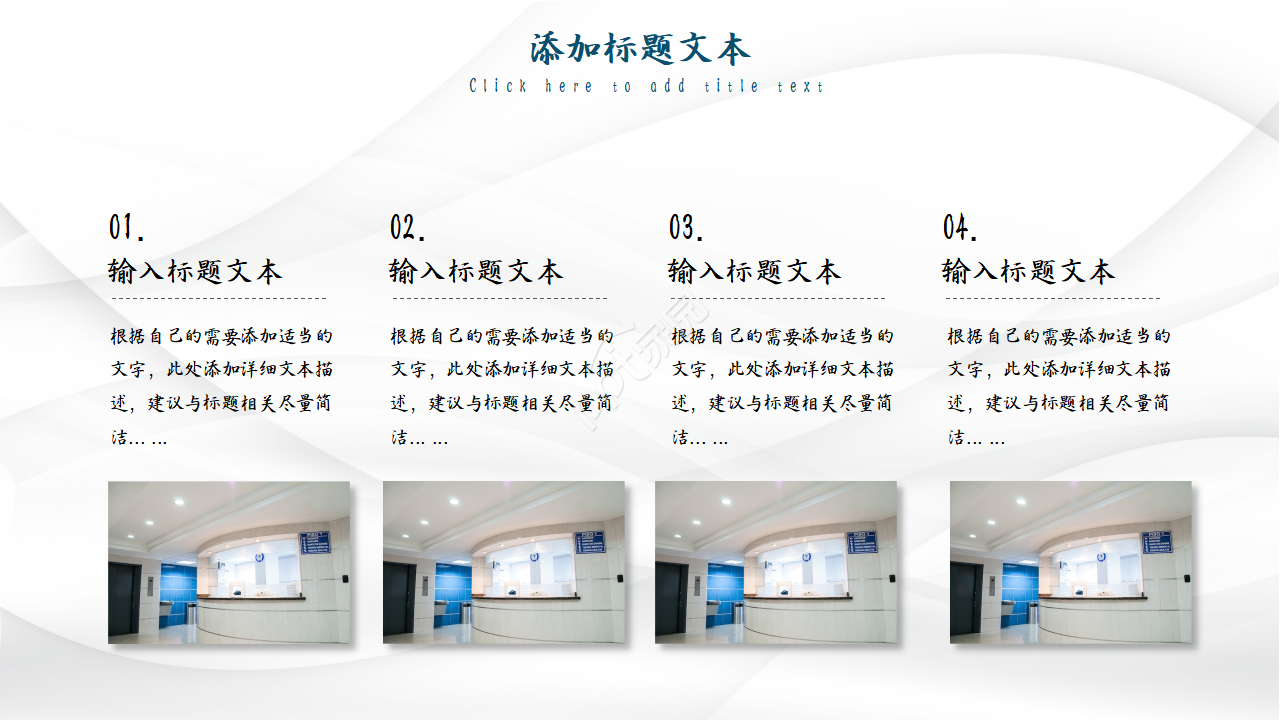 添加标题文本

Click here to add title text

01.

输入标题文本

根据自己的需要添加适当的文字，此处添加详细文本描述，建议与标题相关尽量简洁……

02.

输入标题文本

根据自己的需要添加适当的文字，此处添加详细文本描述，建议与标题相关尽量简洁……

03.

输入标题文本

根据自己的需要添加适当的文字，此处添加详细文本描述，建议与标题相关尽量简洁……

04.

输入标题文本

根据自己的需要添加适当的文字，此处添加详细文本描述，建议与标题相关尽量简洁……